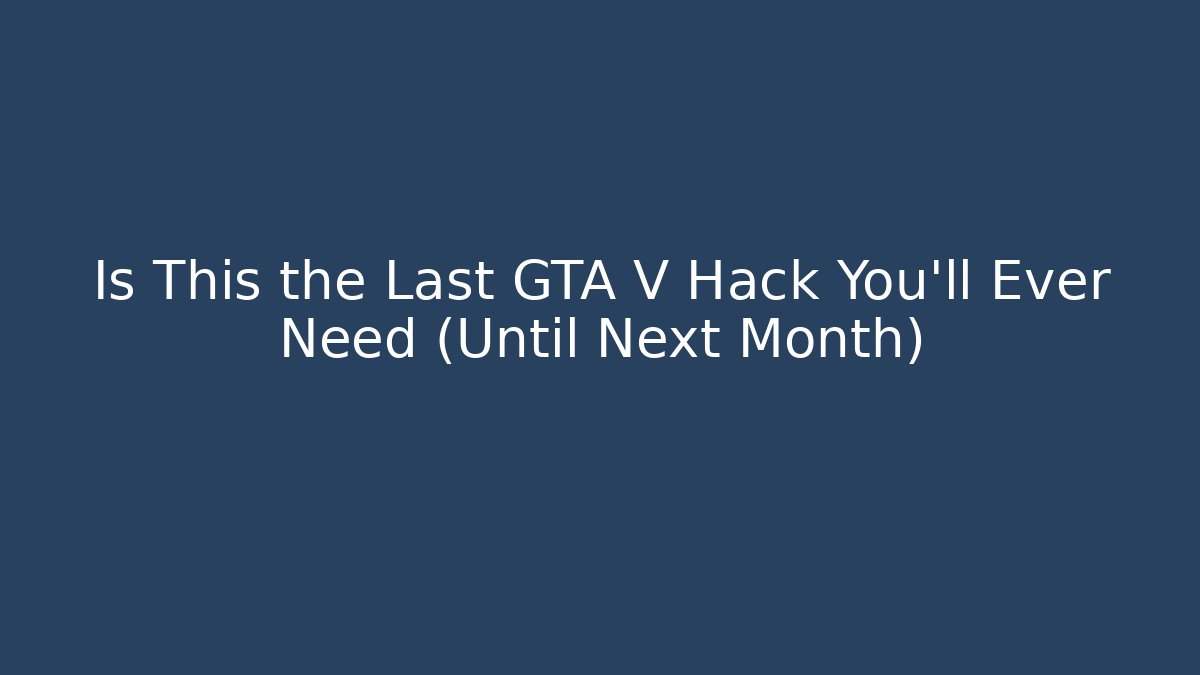 Is This the Last GTA V Hack You'll Ever Need (Until Next Month)